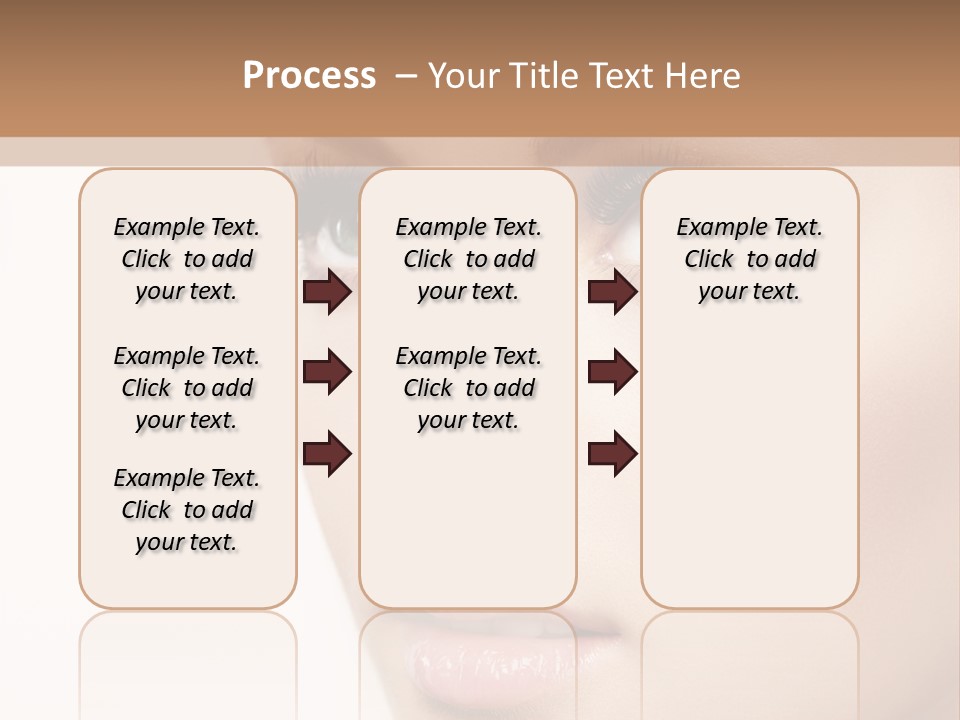 Process – Your Title Text Here

Example Text. Click to add your text.

Example Text. Click to add your text.

Example Text. Click to add your text.

Example Text. Click to add your text.

Example Text. Click to add your text.

Example Text. Click to add your text.